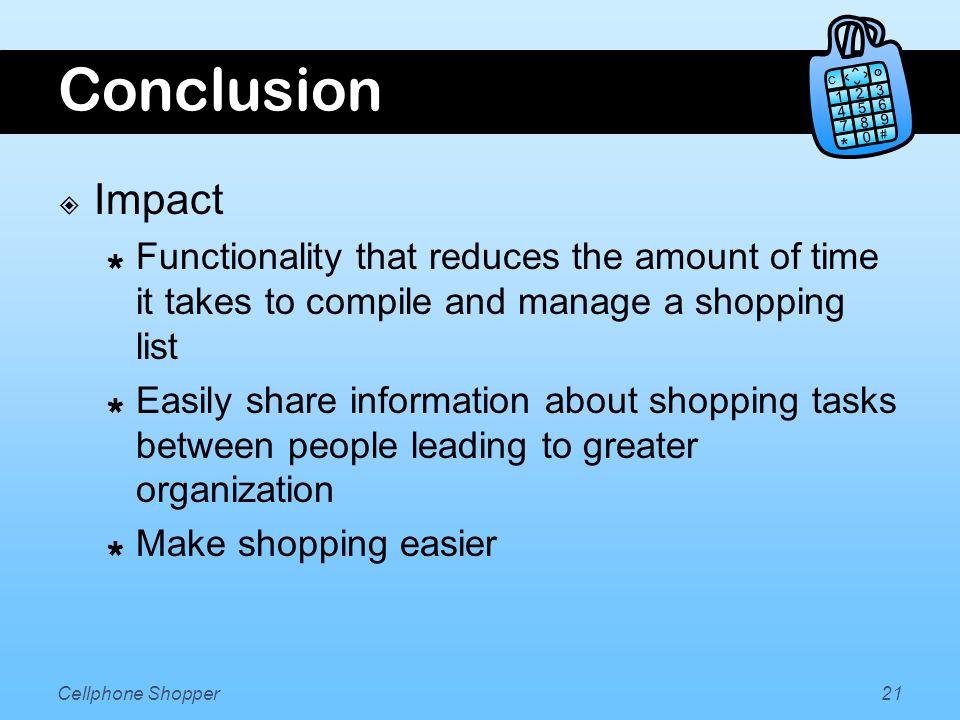 Conclusion

c < ^ > o
1 2 3
4 5 6
7 8 9
* 0 #

Impact

Functionality that reduces the amount of time it takes to compile and manage a shopping list

Easily share information about shopping tasks between people leading to greater organization

Make shopping easier

Cellphone Shopper

21